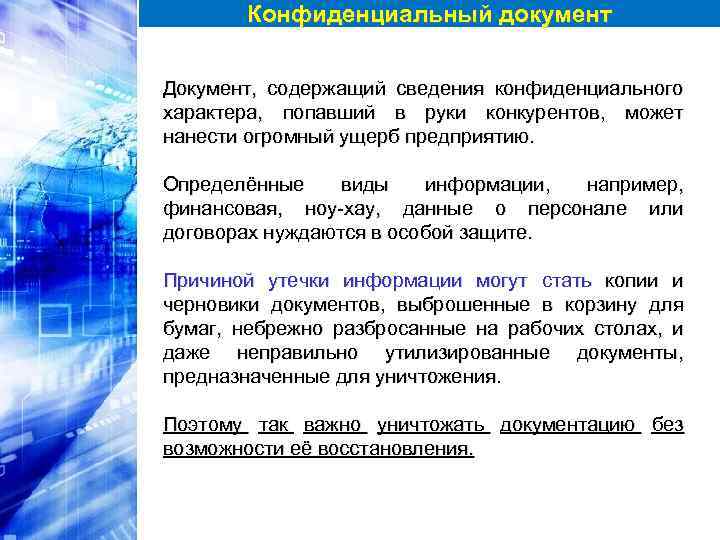 Конфиденциальный документ

Документ, содержащий сведения конфиденциального характера, попавший в руки конкурентов, может нанести огромный ущерб предприятию.

Определённые виды информации, например, финансовая, ноу-хау, данные о персонале или договорах нуждаются в особой защите.

Причиной утечки информации могут стать копии и черновики документов, выброшенные в корзину для бумаг, небрежно разбросанные на рабочих столах, и даже неправильно утилизированные документы, предназначенные для уничтожения.

Поэтому так важно уничтожать документацию без возможности её восстановления.